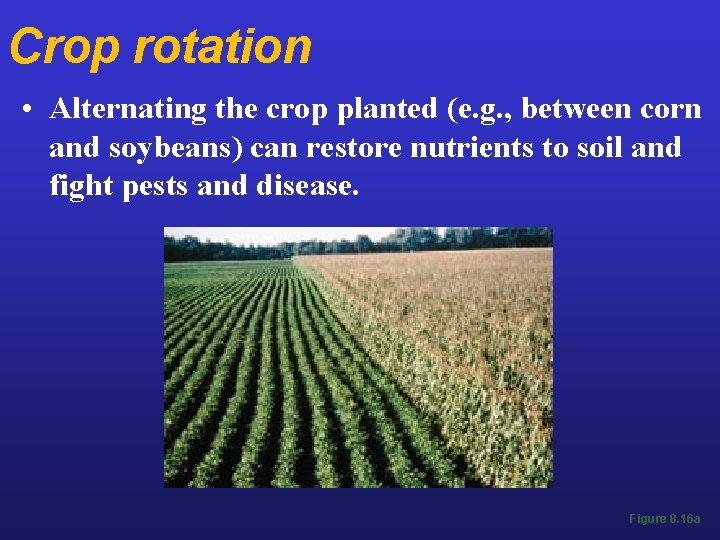 Crop rotation

• Alternating the crop planted (e.g., between corn and soybeans) can restore nutrients to soil and fight pests and disease.

Figure 8.16a